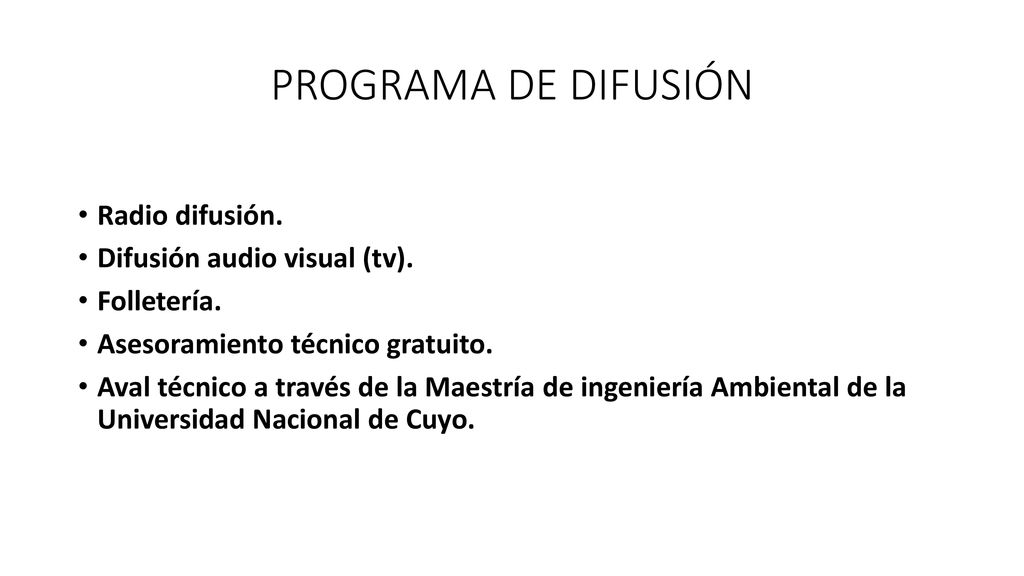 PROGRAMA DE DIFUSIÓN

• Radio difusión.
• Difusión audio visual (tv).
• Folletería.
• Asesoramiento técnico gratuito.
• Aval técnico a través de la Maestría de ingeniería Ambiental de la Universidad Nacional de Cuyo.